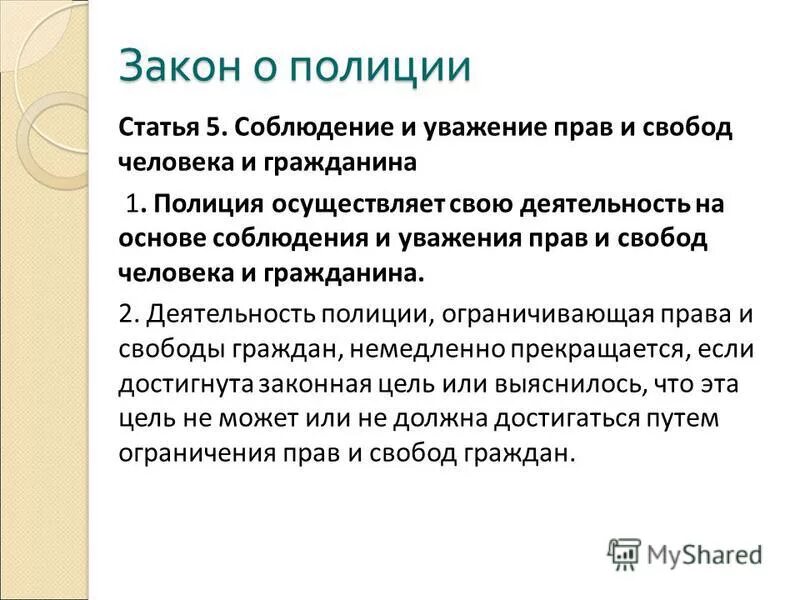 Закон о полиции

Статья 5. Соблюдение и уважение прав и свобод человека и гражданина

1. Полиция осуществляет свою деятельность на основе соблюдения и уважения прав и свобод человека и гражданина.

2. Деятельность полиции, ограничивающая права и свободы граждан, немедленно прекращается, если достигнута законная цель или выяснилось, что эта цель не может или не должна достигаться путем ограничения прав и свобод граждан.

MyShared